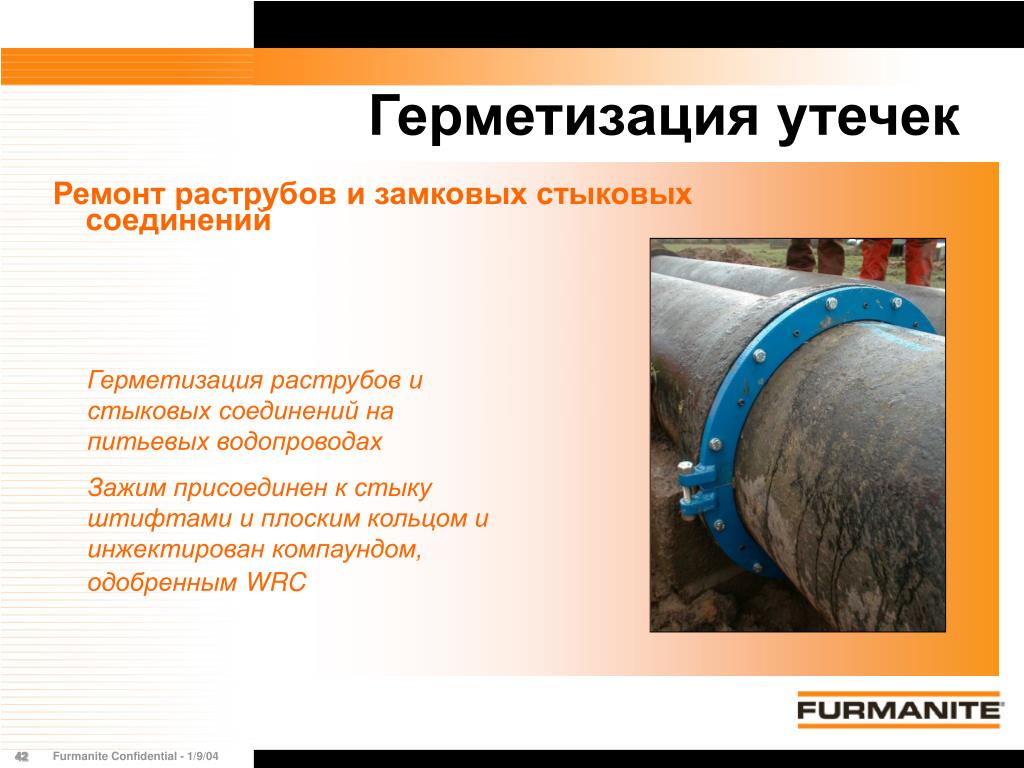 Герметизация утечек

Ремонт раструбов и замковых стыковых соединений

Герметизация раструбов и стыковых соединений на питьевых водопроводах

Зажим присоединен к стыку штифтами и плоским кольцом и инжектирован компаундом, одобренным WRC

FURMANITE

42 Furmanite Confidential - 1/9/04